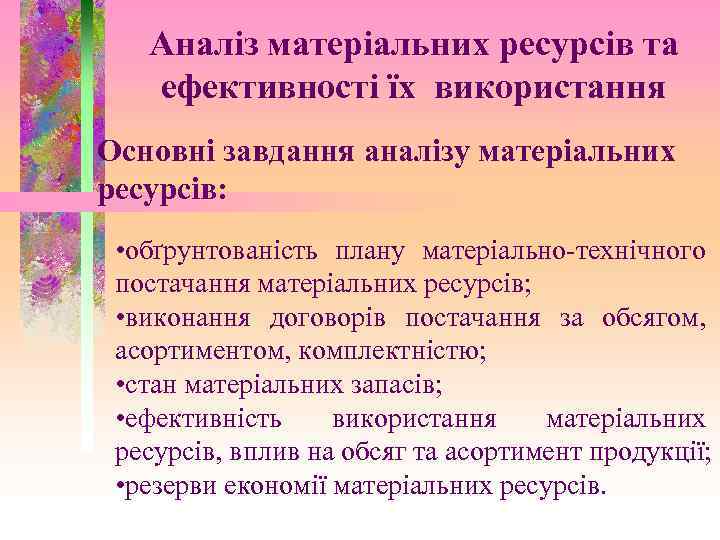 Аналіз матеріальних ресурсів та ефективності їх використання

Основні завдання аналізу матеріальних ресурсів:

•обґрунтованість плану матеріально-технічного постачання матеріальних ресурсів;
•виконання договорів постачання за обсягом, асортиментом, комплектністю;
•стан матеріальних запасів;
•ефективність використання матеріальних ресурсів, вплив на обсяг та асортимент продукції;
•резерви економії матеріальних ресурсів.